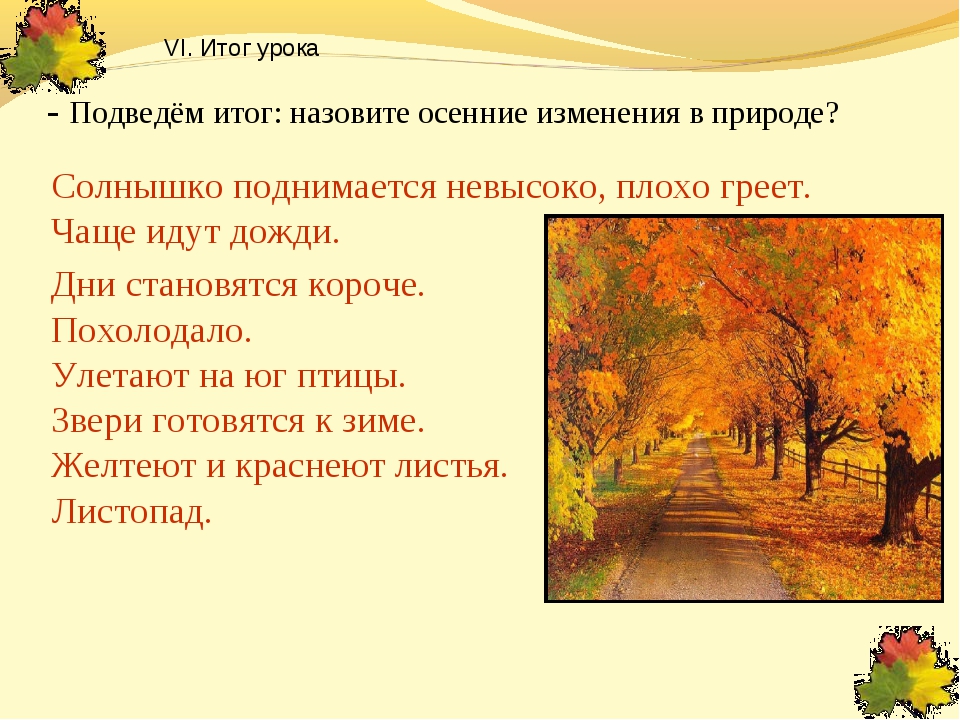 VI. Итог урока

- Подведём итог: назовите осенние изменения в природе?

Солнышко поднимается невысоко, плохо греет.
Чаще идут дожди.

Дни становятся короче.
Похолодало.
Улетают на юг птицы.
Звери готовятся к зиме.
Желтеют и краснеют листья.
Листопад.